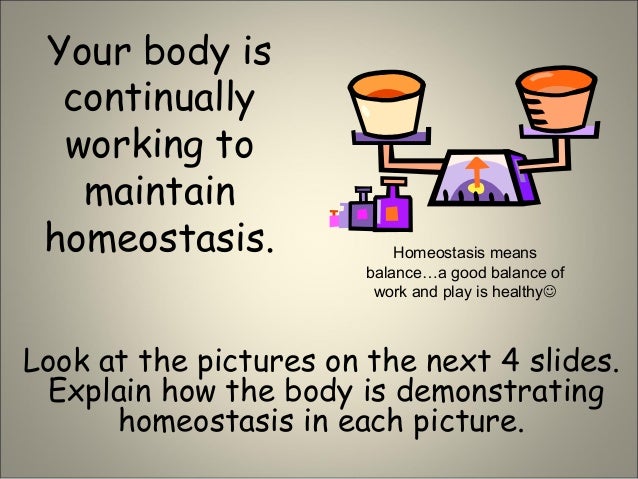 Your body is continually working to maintain homeostasis.

Homeostasis means balance…a good balance of work and play is healthy☺

Look at the pictures on the next 4 slides. Explain how the body is demonstrating homeostasis in each picture.